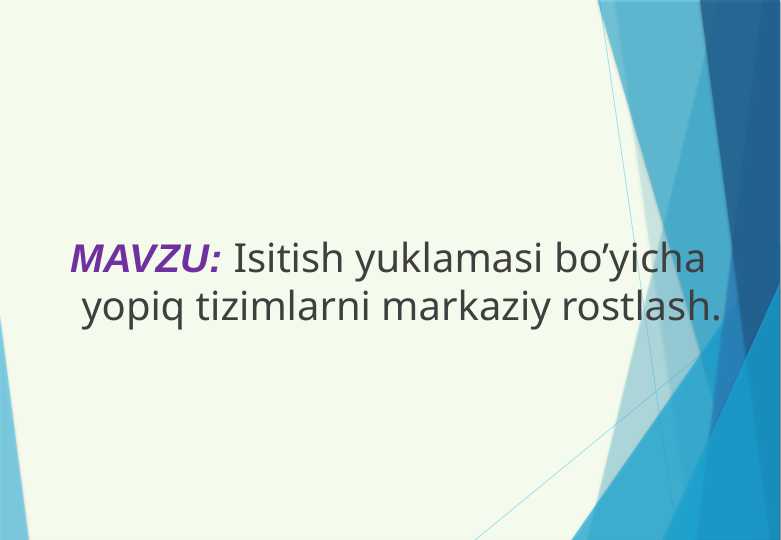 MAVZU: Isitish yuklamasi bo’yicha yopiq tizimlarni markaziy rostlash.